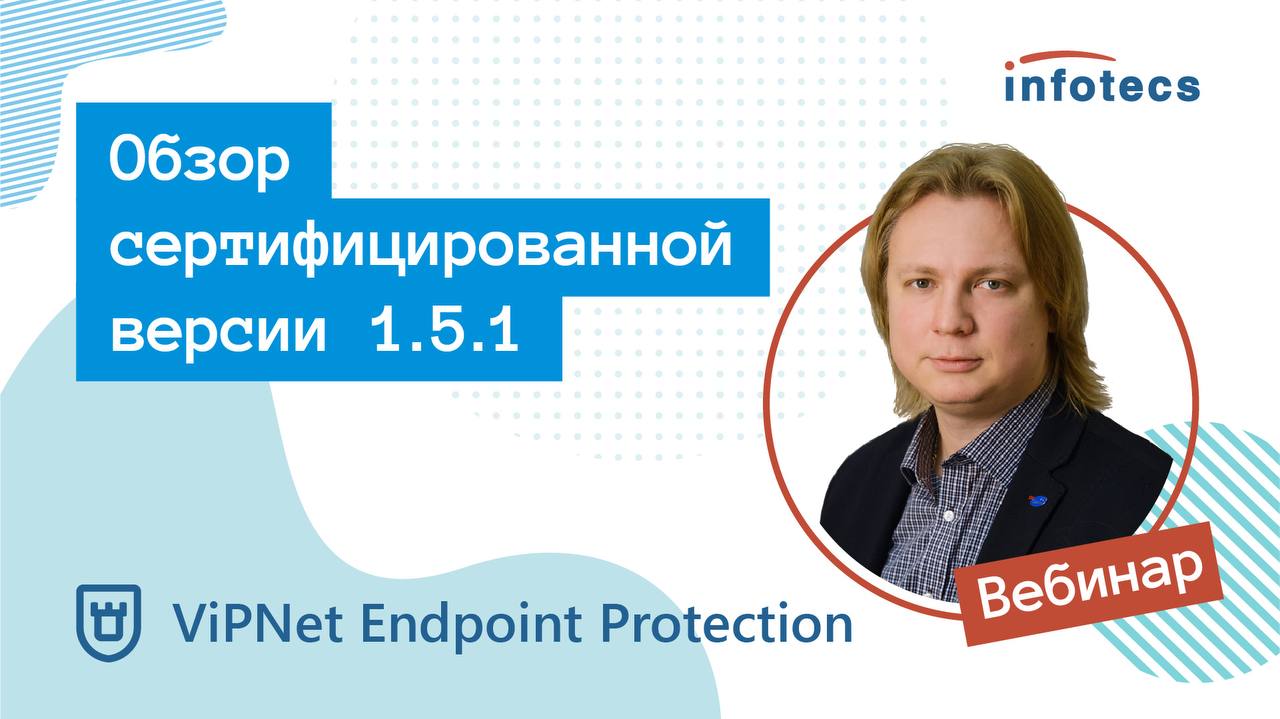 infotecs

Обзор сертифицированной версии 1.5.1

Вебинар

ViPNet Endpoint Protection